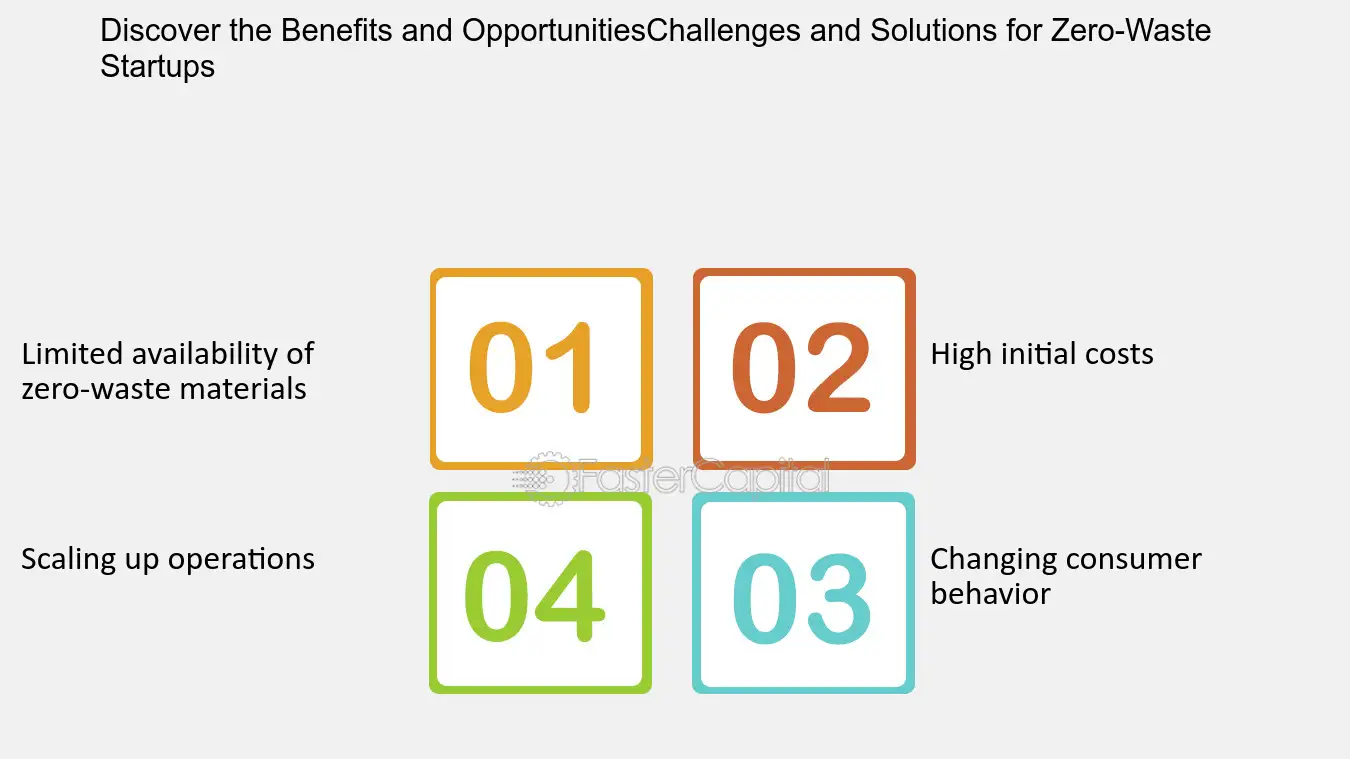 Discover the Benefits and OpportunitiesChallenges and Solutions for Zero-Waste Startups

Limited availability of zero-waste materials

01

02

High initial costs

FasterCapital

Scaling up operations

04

03

Changing consumer behavior